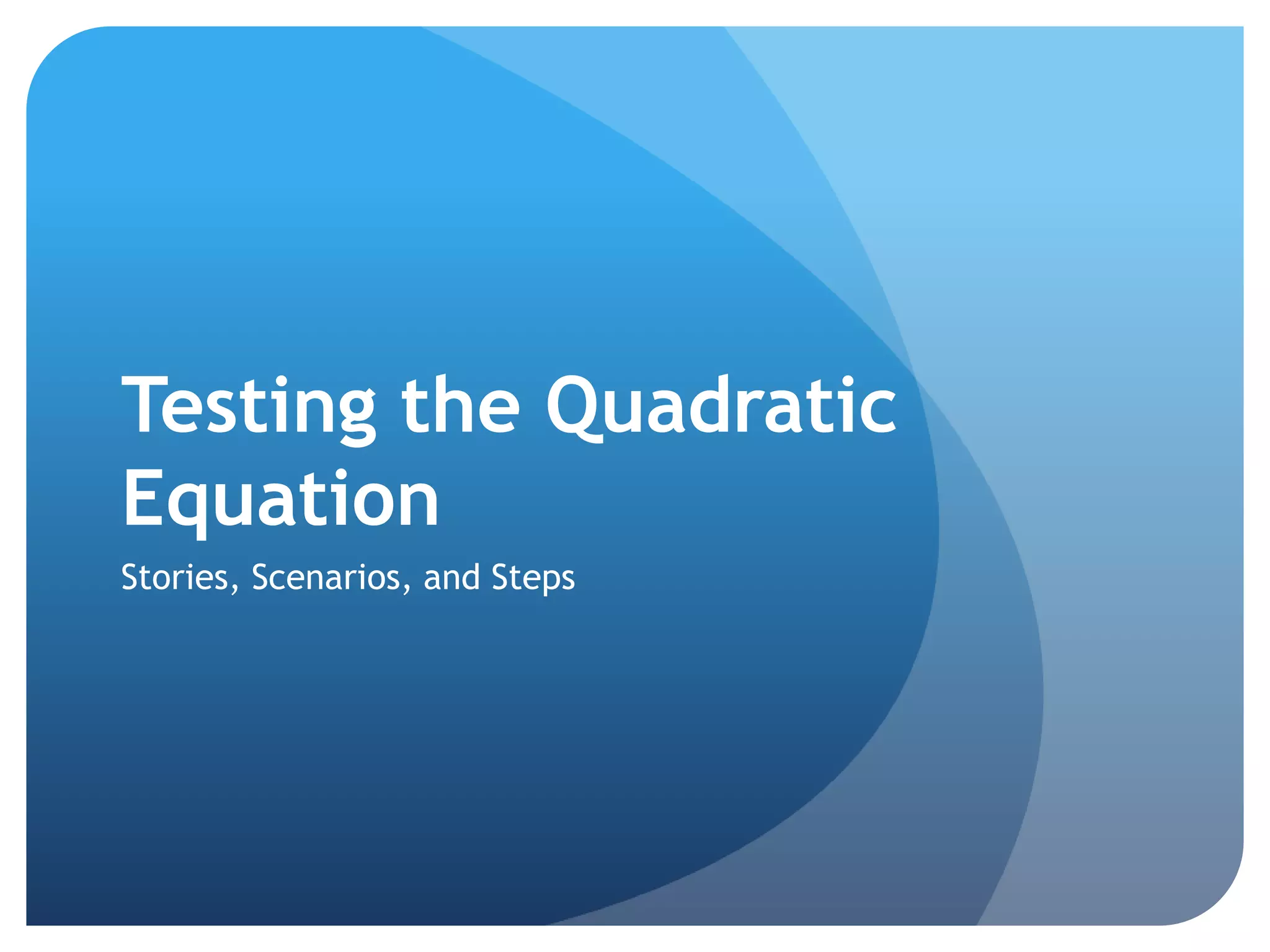 Testing the Quadratic Equation

Stories, Scenarios, and Steps